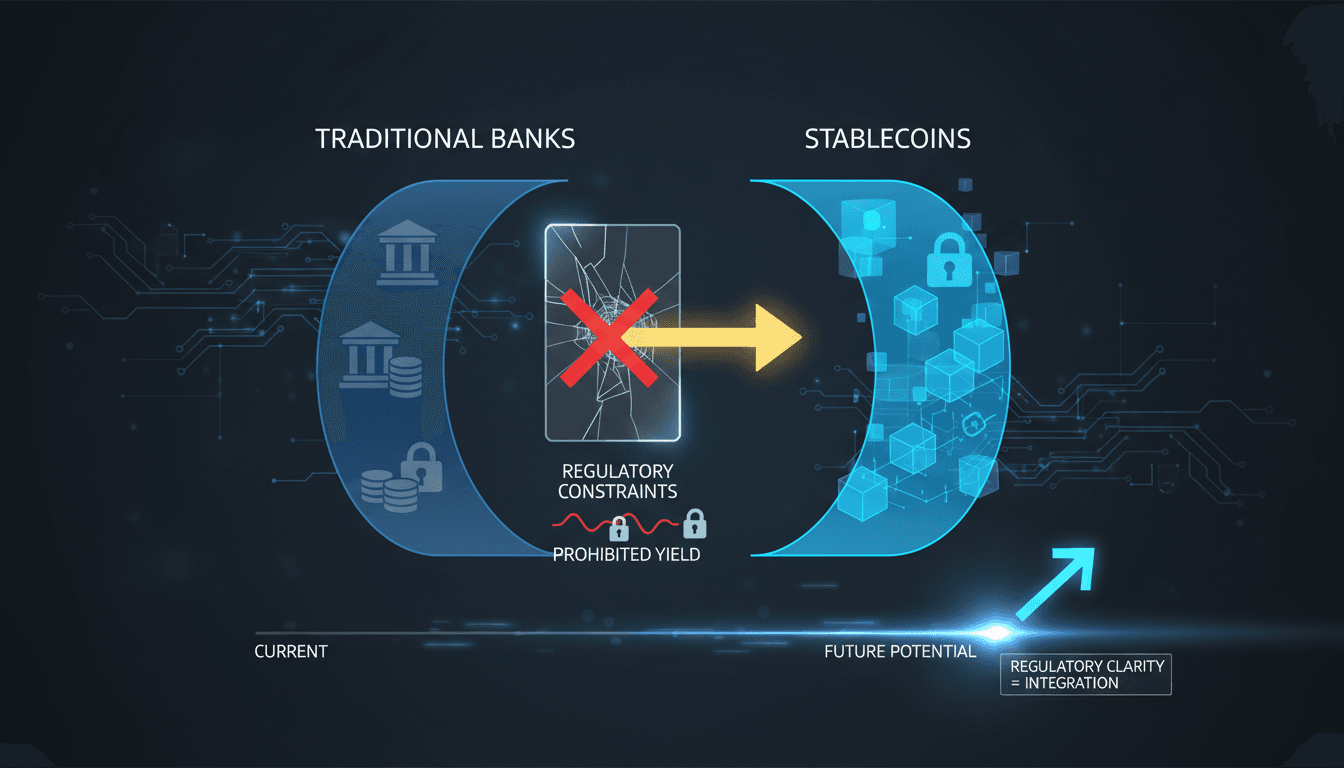 TRADITIONAL BANKS

STABLECOINS

REGULATORY CONSTRAINTS

PROHIBITED YIELD

CURRENT

FUTURE POTENTIAL

REGULATORY CLARITY = INTEGRATION